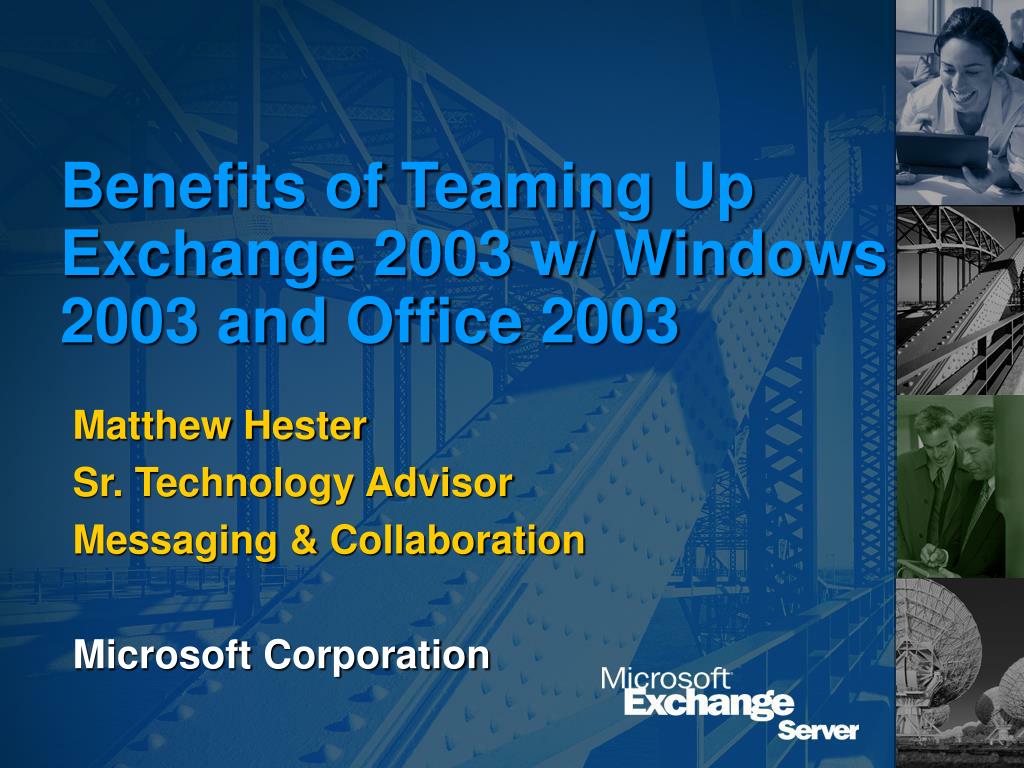 Benefits of Teaming Up Exchange 2003 w/ Windows 2003 and Office 2003

Matthew Hester
Sr. Technology Advisor
Messaging & Collaboration

Microsoft Corporation

Microsoft
Exchange
Server